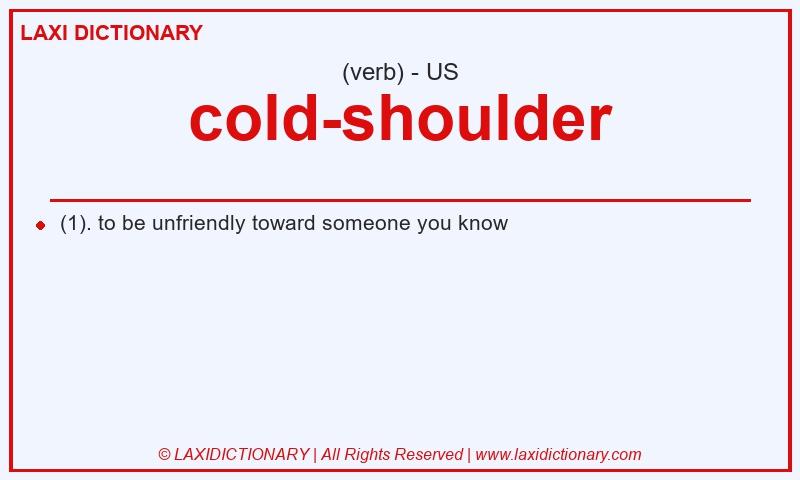 LAXI DICTIONARY

(verb) - US

cold-shoulder

(1). to be unfriendly toward someone you know

© LAXIDICTIONARY | All Rights Reserved | www.laxidictionary.com